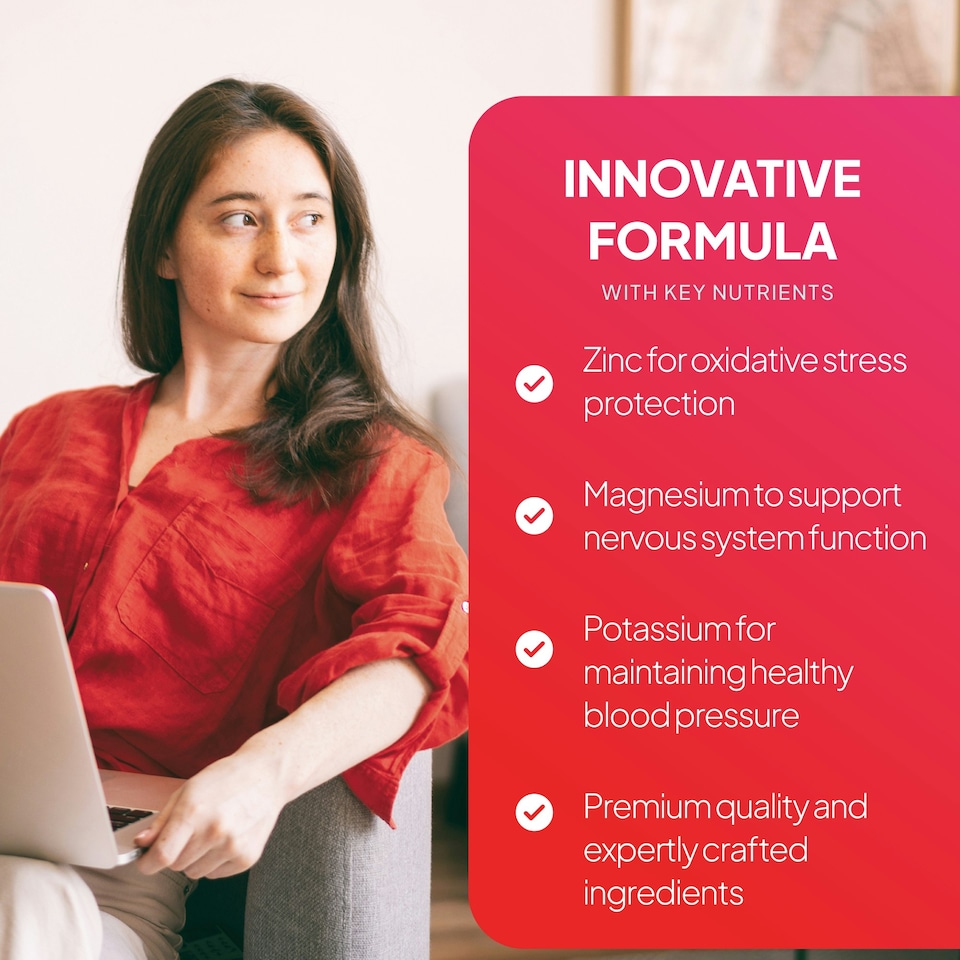 INNOVATIVE FORMULA
WITH KEY NUTRIENTS

Zinc for oxidative stress protection

Magnesium to support nervous system function

Potassium for maintaining healthy blood pressure

Premium quality and expertly crafted ingredients